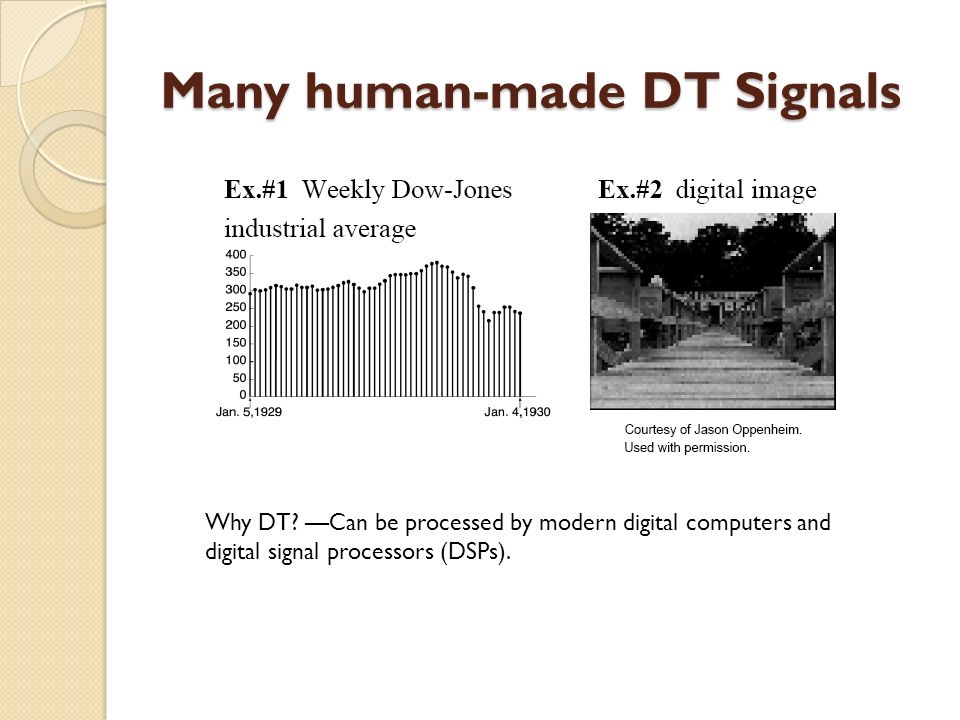 Many human-made DT Signals

Ex.#1 Weekly Dow-Jones industrial average

400
350
300
250
200
150
100
50
0
Jan. 5,1929
Jan. 4,1930

Ex.#2 digital image

Courtesy of Jason Oppenheim. Used with permission.

Why DT? —Can be processed by modern digital computers and digital signal processors (DSPs).